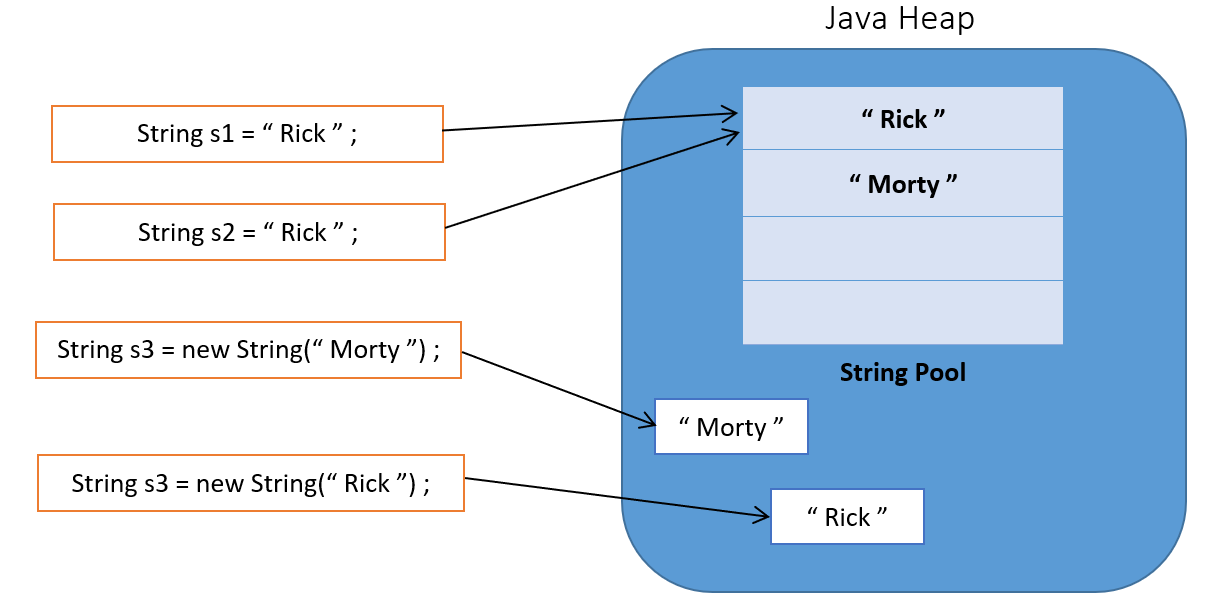 Java Heap

String s1 = “ Rick ” ;

String s2 = “ Rick ” ;

String s3 = new String(“ Morty ”) ;

String s3 = new String(“ Rick ”) ;

“ Rick ”

“ Morty ”

String Pool

“ Morty ”

“ Rick ”